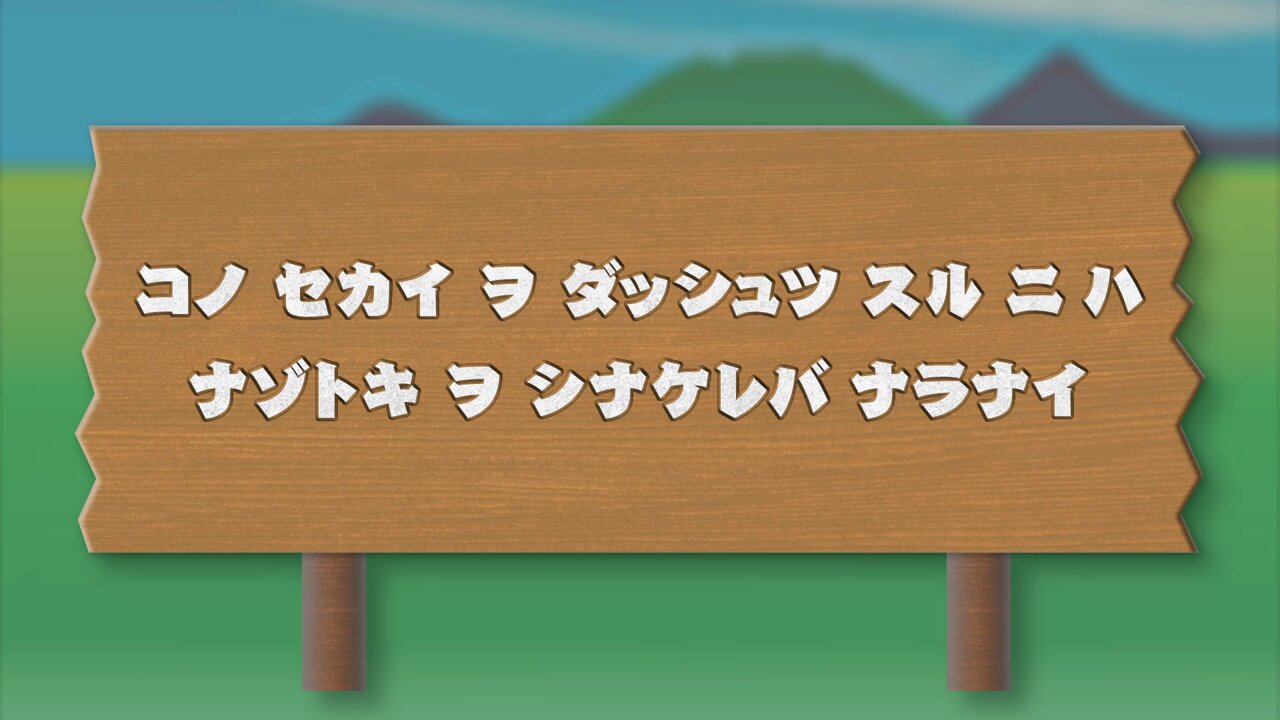 コノ セカイ ヲ ダッシュツ スル ニ ハ
ナゾトキ ヲ シナケレバ ナラナイ